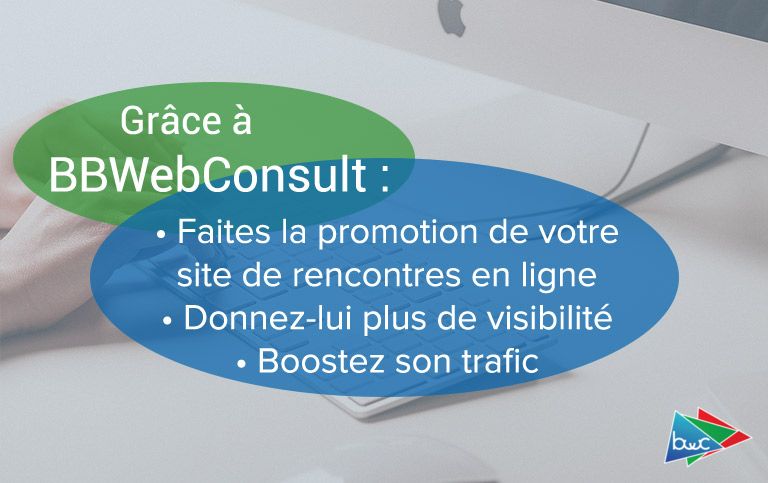 Grâce à
BBWebConsult :

• Faites la promotion de votre site de rencontres en ligne
• Donnez-lui plus de visibilité
• Boostez son trafic

bwc